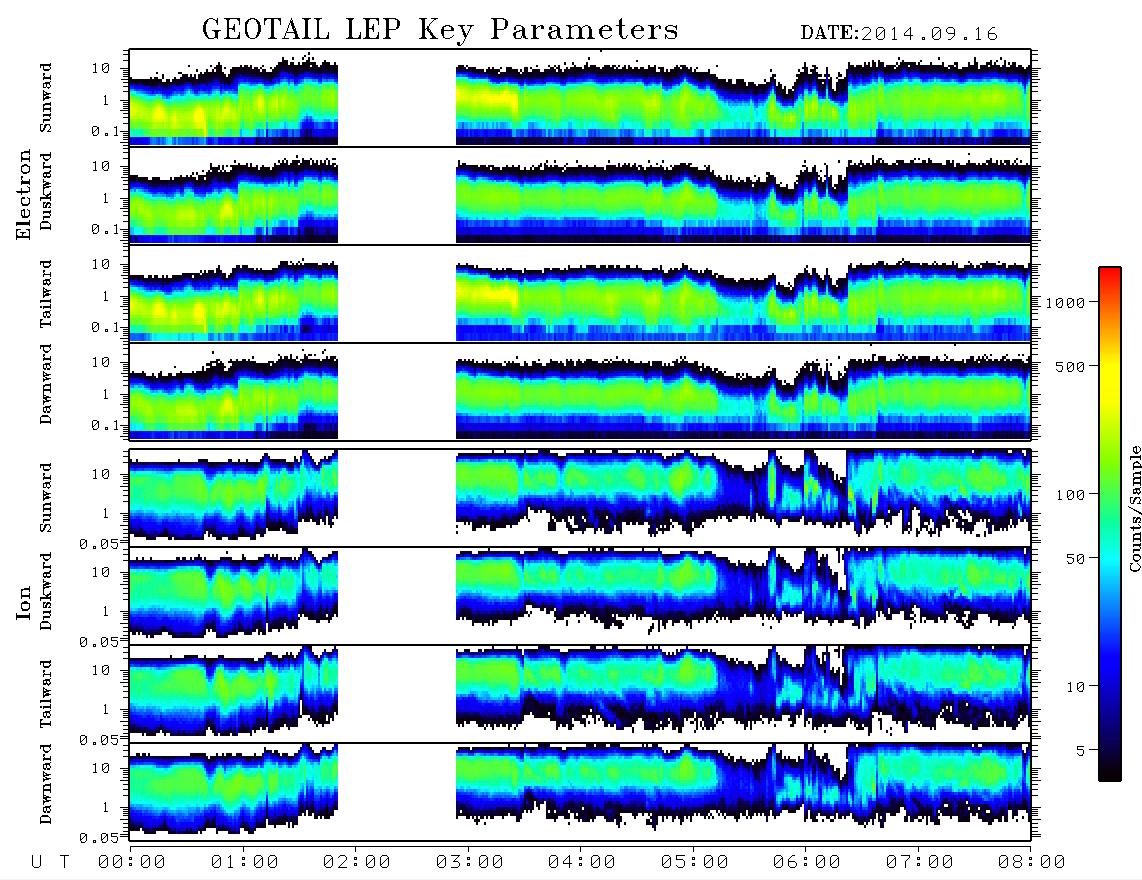 GEOTAIL LEP Key Parameters DATE:2014.09.16

Electron

Sunward
10
1
0.1

Duskward
10
1
0.1

Tailward
10
1
0.1

Dawnward
10
1
0.1

Ion

Sunward
10
1
0.05

Duskward
10
1
0.05

Tailward
10
1
0.05

Dawnward
10
1
0.05

U T 00:00 01:00 02:00 03:00 04:00 05:00 06:00 07:00 08:00

1000
500
100
50
10
5
Counts/Sample